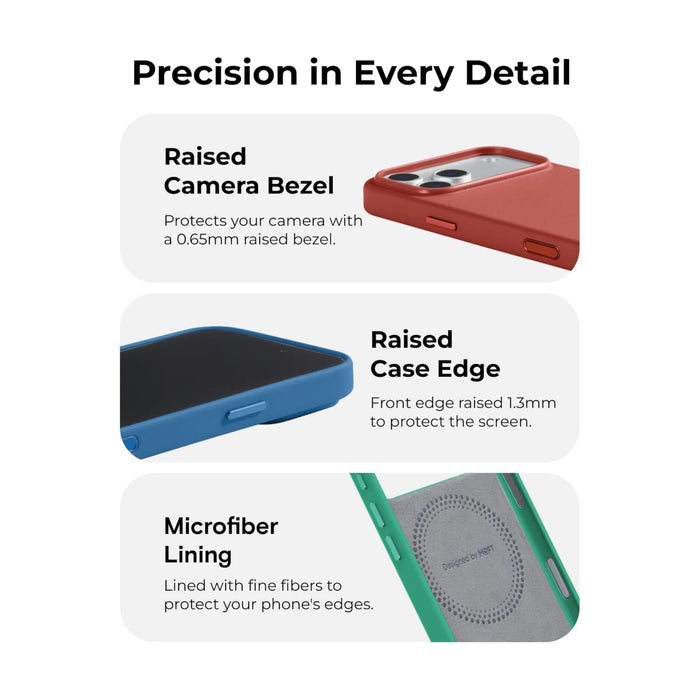 Precision in Every Detail

Raised Camera Bezel

Protects your camera with a 0.65mm raised bezel.

Raised Case Edge

Front edge raised 1.3mm to protect the screen.

Microfiber Lining

Lined with fine fibers to protect your phone's edges.

Designed by MOFT